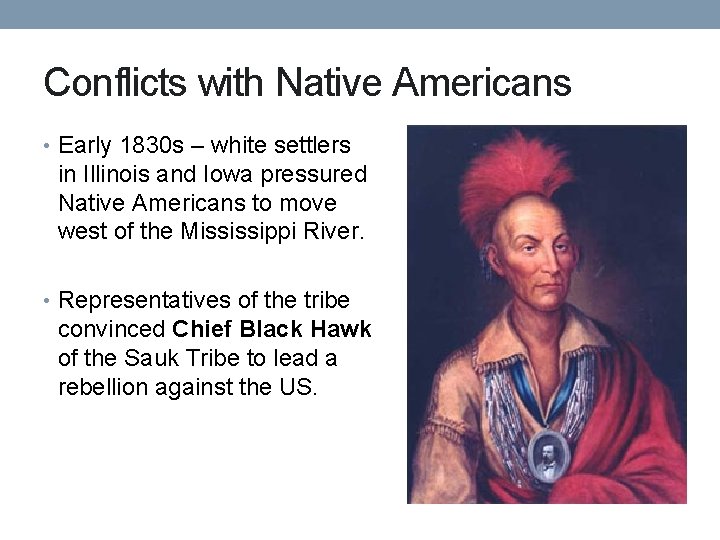 Conflicts with Native Americans

• Early 1830s – white settlers in Illinois and Iowa pressured Native Americans to move west of the Mississippi River.

• Representatives of the tribe convinced Chief Black Hawk of the Sauk Tribe to lead a rebellion against the US.